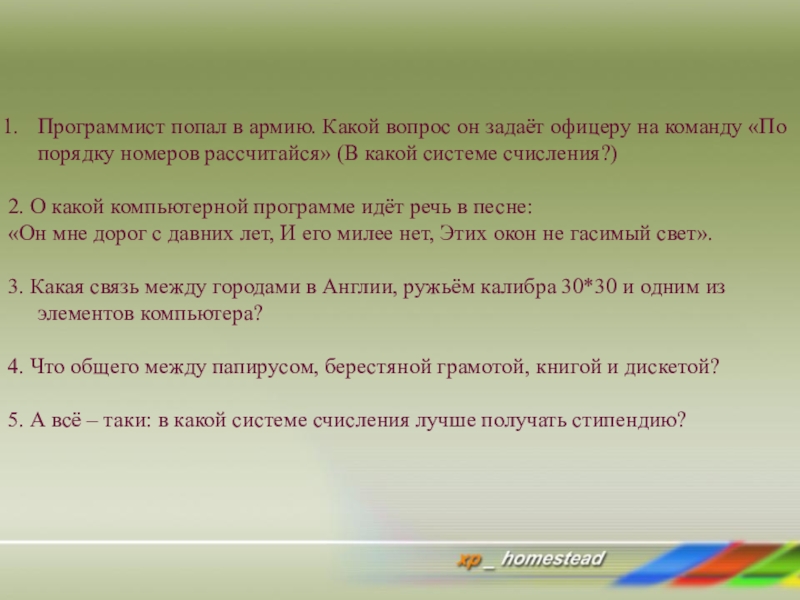 1. Программист попал в армию. Какой вопрос он задаёт офицеру на команду «По порядку номеров рассчитайся» (В какой системе счисления?)

2. О какой компьютерной программе идёт речь в песне:
«Он мне дорог с давних лет, И его милее нет, Этих окон не гасимый свет».

3. Какая связь между городами в Англии, ружьём калибра 30*30 и одним из элементов компьютера?

4. Что общего между папирусом, берестяной грамотой, книгой и дискетой?

5. А всё – таки: в какой системе счисления лучше получать стипендию?

xp _ homestead